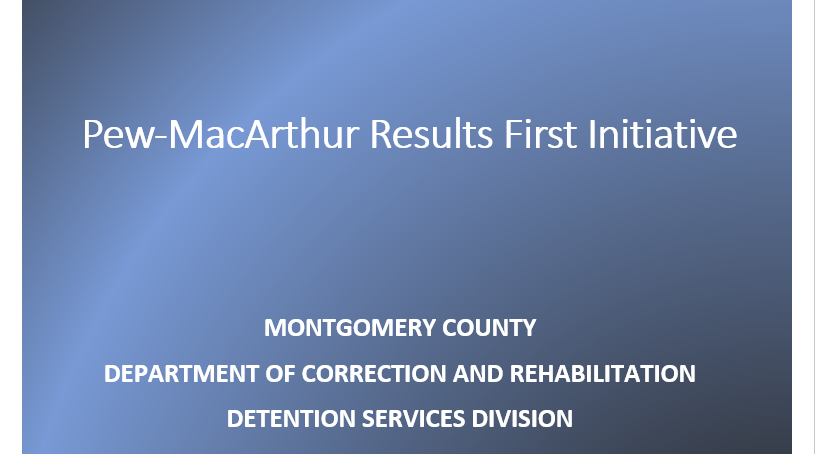 Pew-MacArthur Results First Initiative

MONTGOMERY COUNTY
DEPARTMENT OF CORRECTION AND REHABILITATION
DETENTION SERVICES DIVISION